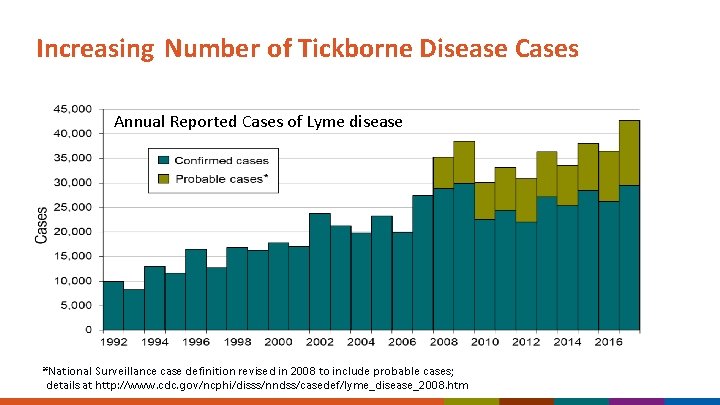 Increasing Number of Tickborne Disease Cases

Annual Reported Cases of Lyme disease

Confirmed cases
Probable cases*

Cases

45,000
40,000
35,000
30,000
25,000
20,000
15,000
10,000
5,000
0

1992 1994 1996 1998 2000 2002 2004 2006 2008 2010 2012 2014 2016

*National Surveillance case definition revised in 2008 to include probable cases; details at http://www.cdc.gov/ncphi/disss/nndss/casedef/lyme_disease_2008.htm